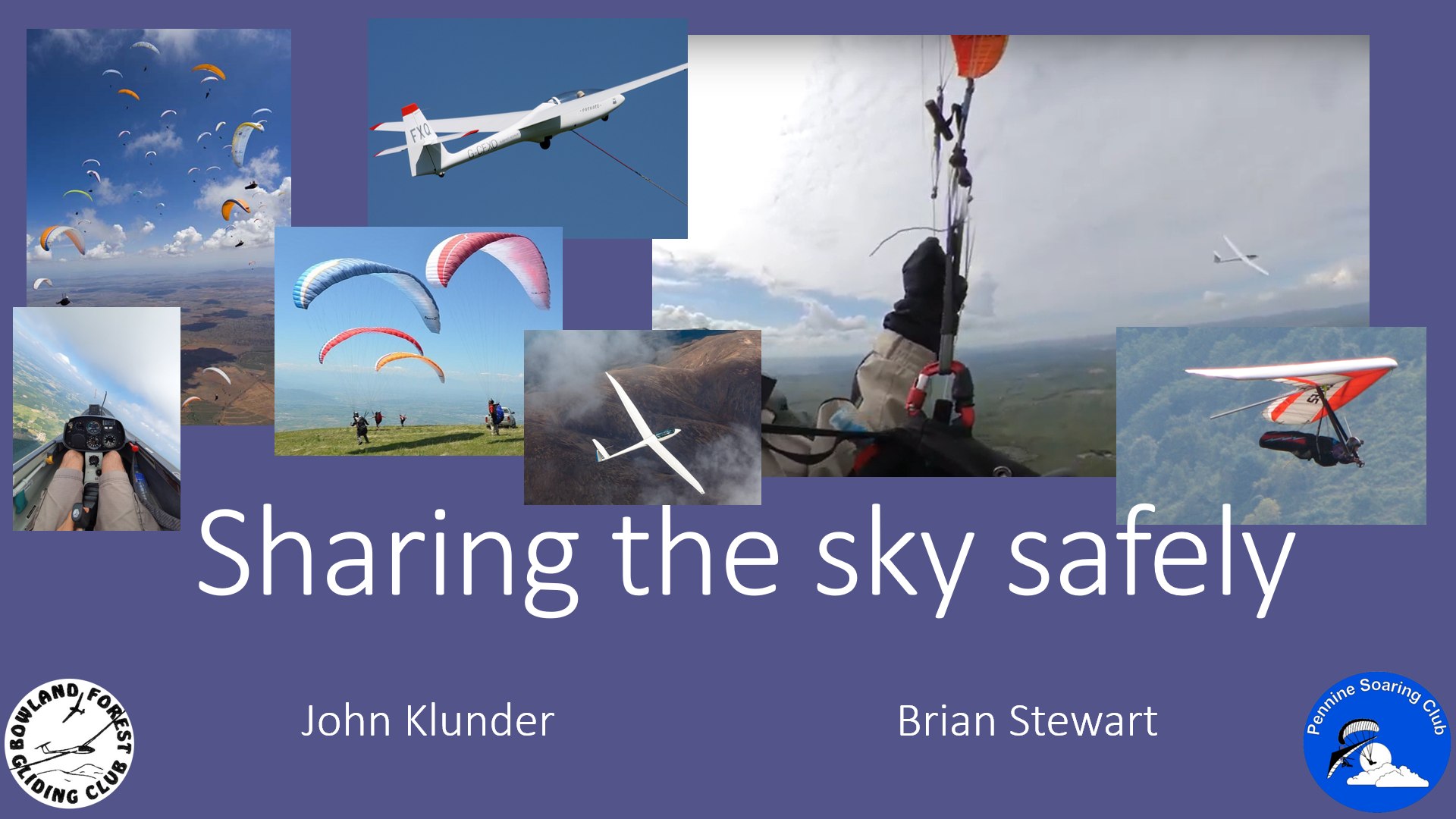 FXQ
G-CFXQ

Sharing the sky safely

BOWLAND FOREST GLIDING CLUB

John Klunder

Brian Stewart

Pennine Soaring Club